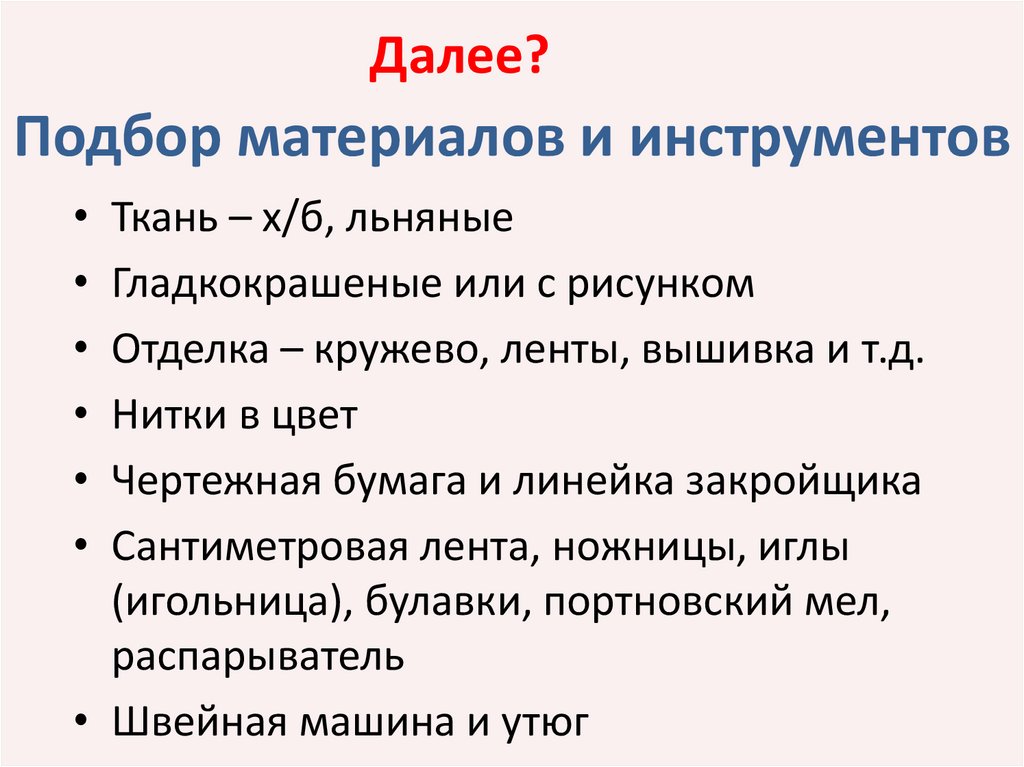 Далее?

Подбор материалов и инструментов

• Ткань – х/б, льняные
• Гладкокрашеные или с рисунком
• Отделка – кружево, ленты, вышивка и т.д.
• Нитки в цвет
• Чертежная бумага и линейка закройщика
• Сантиметровая лента, ножницы, иглы (игольница), булавки, портновский мел, распарыватель
• Швейная машина и утюг